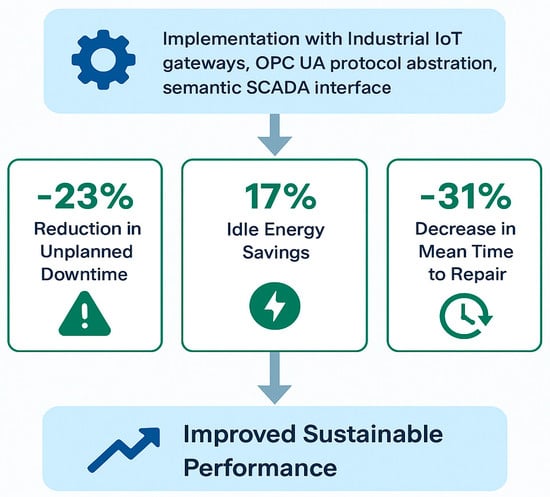 Implementation with Industrial IoT gateways, OPC UA protocol abstration, semantic SCADA interface

-23%
Reduction in Unplanned Downtime

17%
Idle Energy Savings

-31%
Decrease in Mean Time to Repair

Improved Sustainable Performance